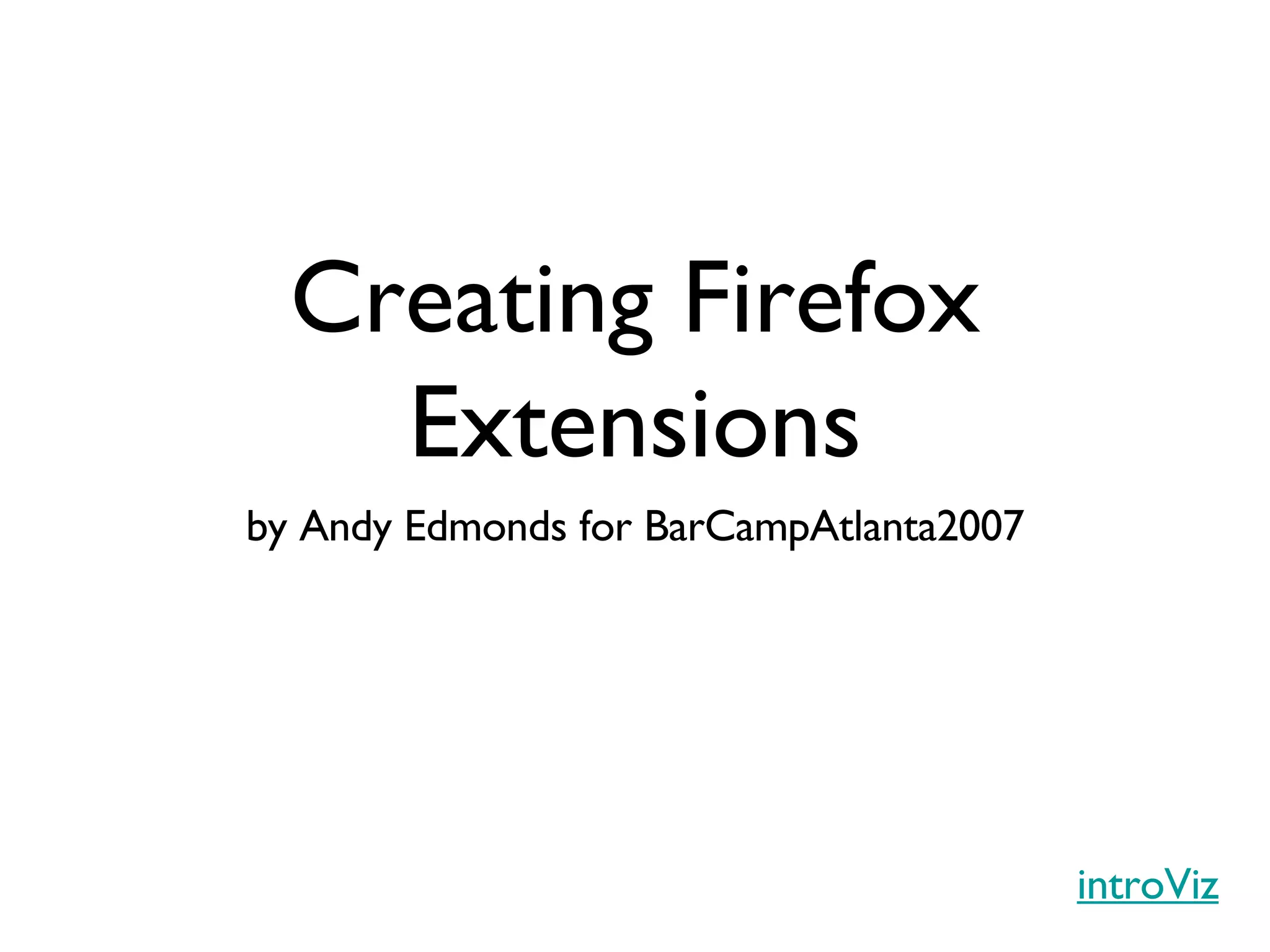 Creating Firefox Extensions

by Andy Edmonds for BarCampAtlanta2007

introViz